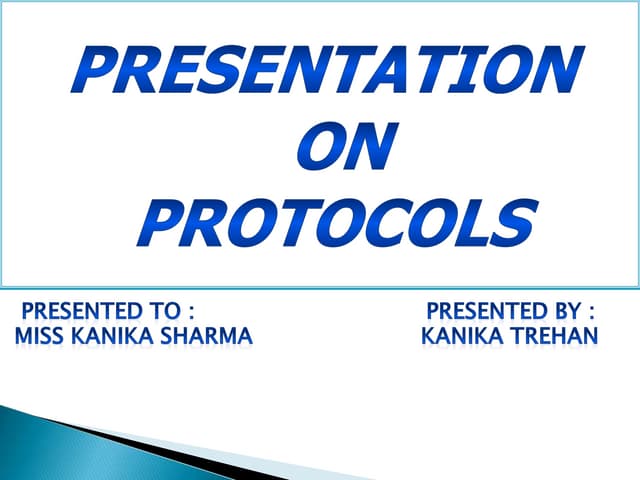 PRESENTATION
ON
PROTOCOLS

PRESENTED TO :
MISS KANIKA SHARMA

PRESENTED BY :
KANIKA TREHAN